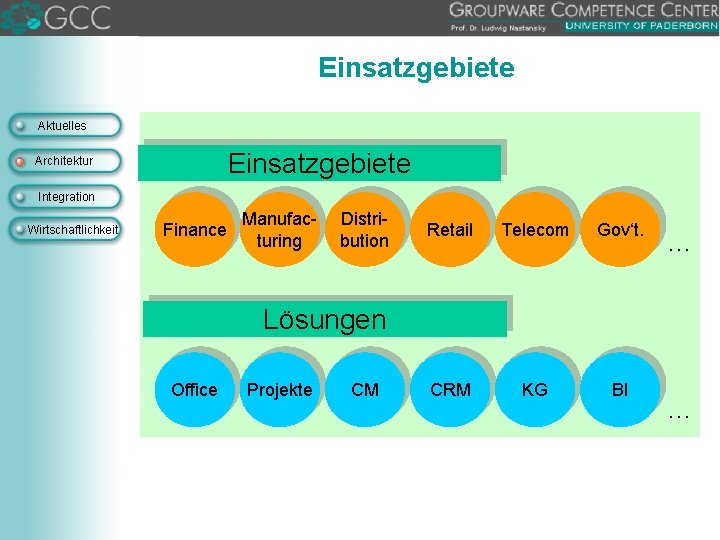 GCC

GROUPWARE COMPETENCE CENTER
Prof. Dr. Ludwig Nastansky
UNIVERSITY OF PADERBORN

Einsatzgebiete

Aktuelles
Architektur
Integration
Wirtschaftlichkeit

Einsatzgebiete

Finance
Manufacturing
Distribution
Retail
Telecom
Gov't.
…

Lösungen

Office
Projekte
CM
CRM
KG
BI
…